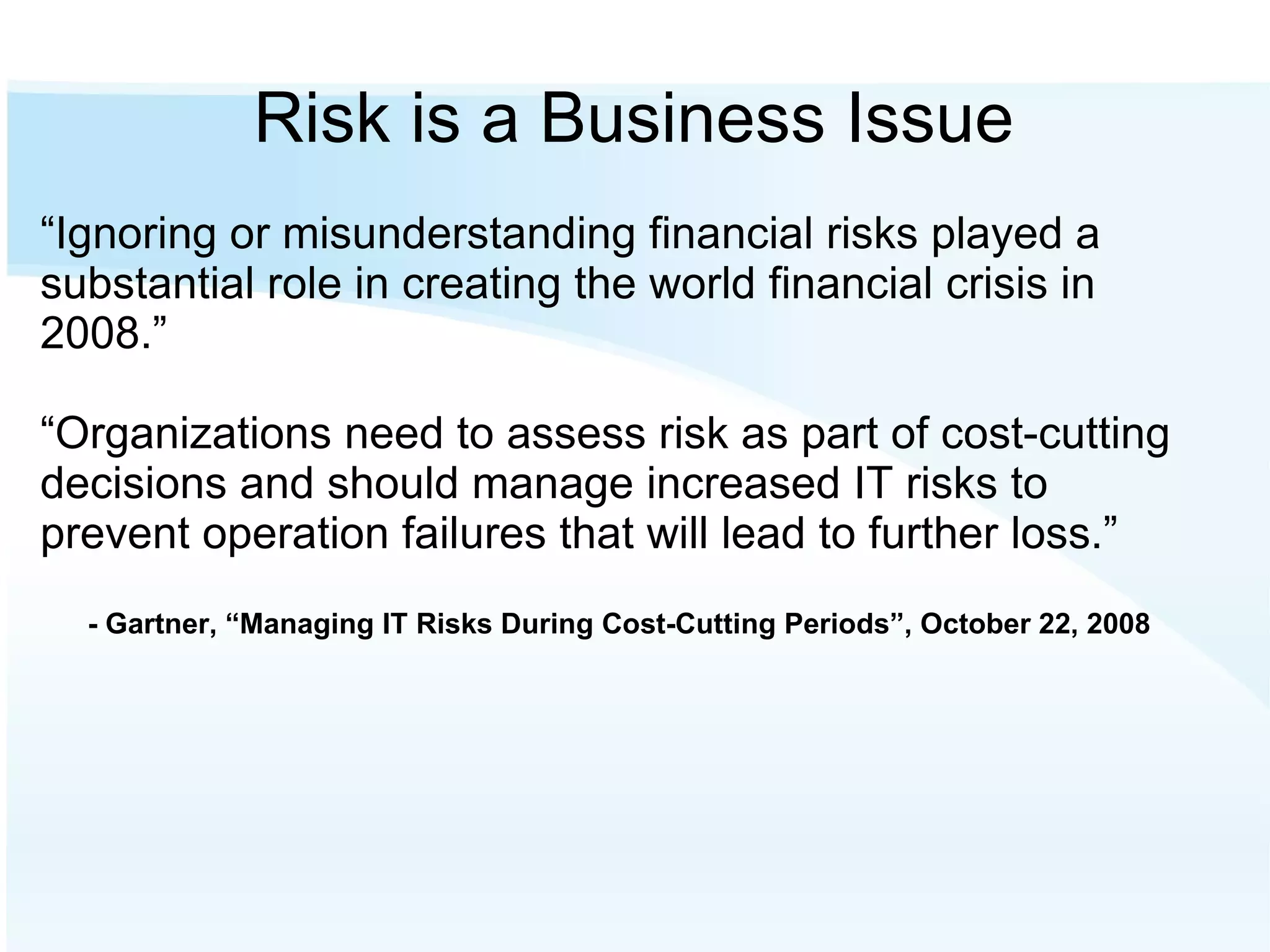 Risk is a Business Issue

“Ignoring or misunderstanding financial risks played a substantial role in creating the world financial crisis in 2008.”

“Organizations need to assess risk as part of cost-cutting decisions and should manage increased IT risks to prevent operation failures that will lead to further loss.”

- Gartner, “Managing IT Risks During Cost-Cutting Periods”, October 22, 2008